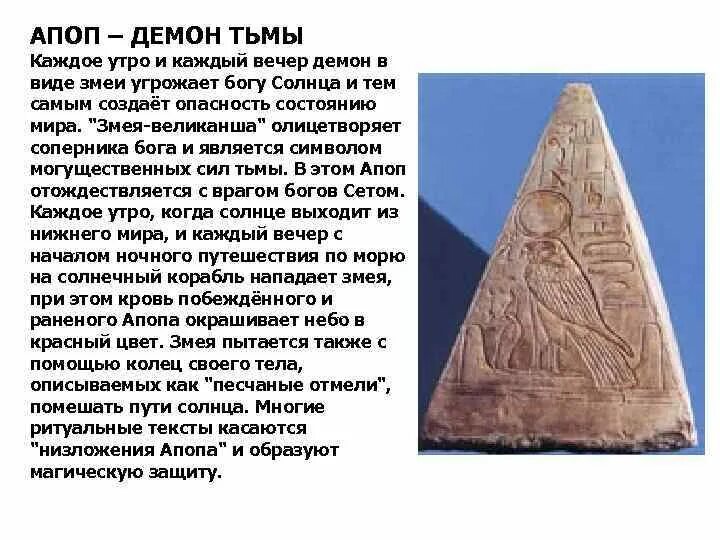 АПОП – ДЕМОН ТЬМЫ
Каждое утро и каждый вечер демон в виде змеи угрожает богу Солнца и тем самым создаёт опасность состоянию мира. "Змея-великанша" олицетворяет соперника бога и является символом могущественных сил тьмы. В этом Апоп отождествляется с врагом богов Сетом. Каждое утро, когда солнце выходит из нижнего мира, и каждый вечер с началом ночного путешествия по морю на солнечный корабль нападает змея, при этом кровь побеждённого и раненого Апопа окрашивает небо в красный цвет. Змея пытается также с помощью колец своего тела, описываемых как "песчаные отмели", помешать пути солнца. Многие ритуальные тексты касаются "низложения Апопа" и образуют магическую защиту.